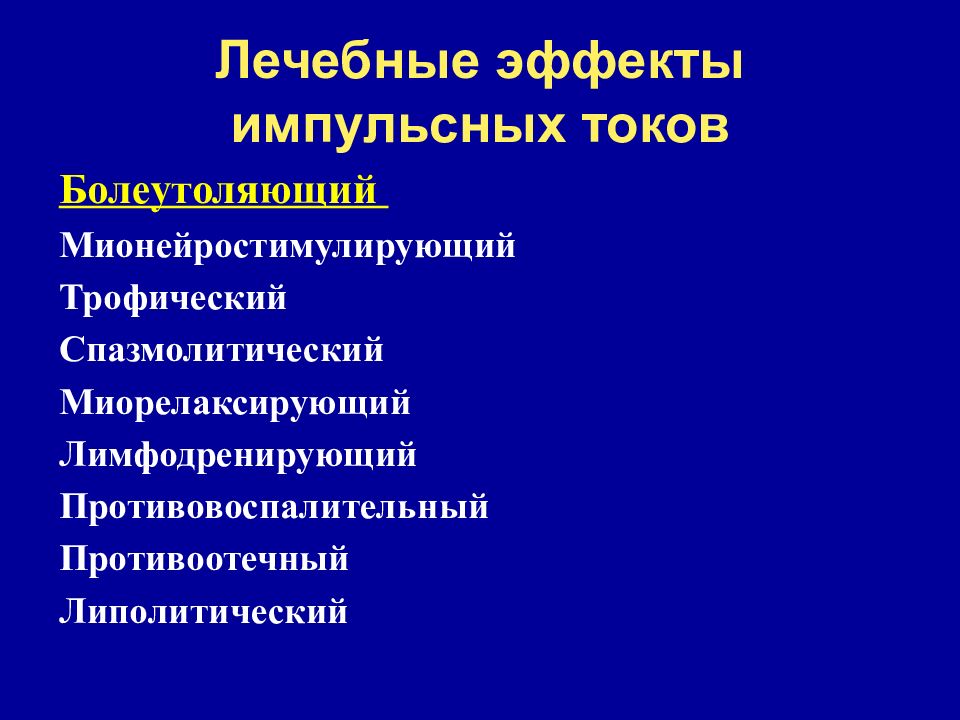 Лечебные эффекты импульсных токов

Болеутоляющий
Мионейростимулирующий
Трофический
Спазмолитический
Миорелаксирующий
Лимфодренирующий
Противовоспалительный
Противоотечный
Липолитический